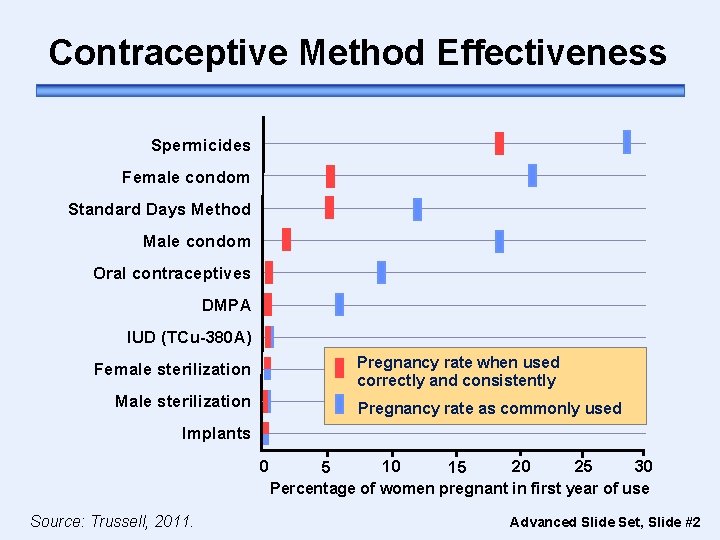 Contraceptive Method Effectiveness

Spermicides
Female condom
Standard Days Method
Male condom
Oral contraceptives
DMPA
IUD (TCu-380A)
Female sterilization
Male sterilization
Implants

Pregnancy rate when used correctly and consistently
Pregnancy rate as commonly used

0 5 10 15 20 25 30
Percentage of women pregnant in first year of use

Source: Trussell, 2011.

Advanced Slide Set, Slide #2